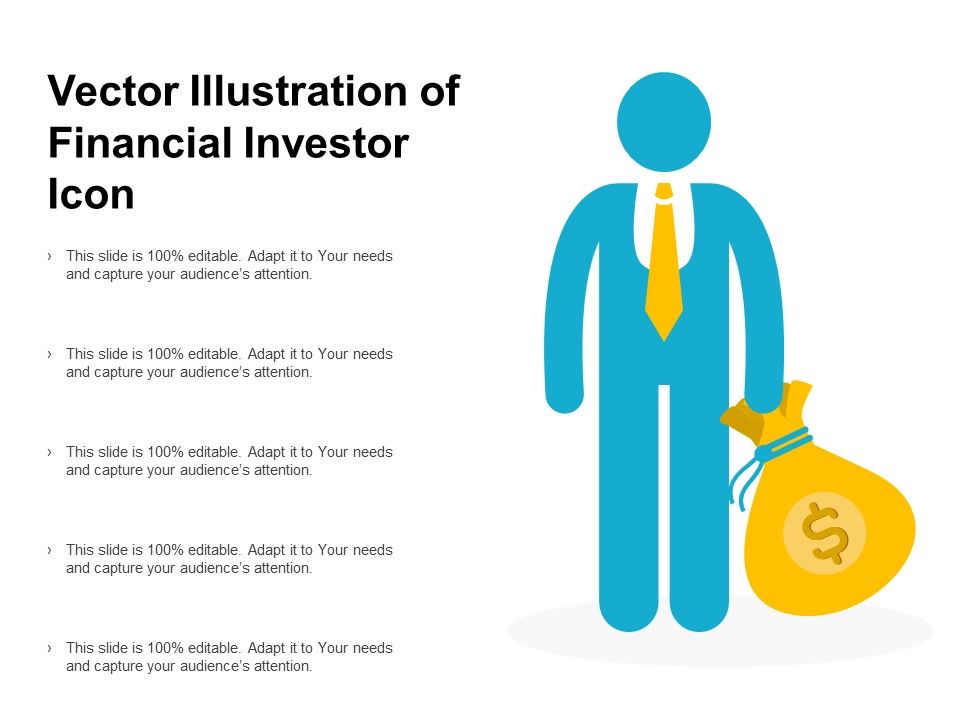 Vector Illustration of Financial Investor Icon

› This slide is 100% editable. Adapt it to Your needs and capture your audience's attention.

› This slide is 100% editable. Adapt it to Your needs and capture your audience's attention.

› This slide is 100% editable. Adapt it to Your needs and capture your audience's attention.

› This slide is 100% editable. Adapt it to Your needs and capture your audience's attention.

› This slide is 100% editable. Adapt it to Your needs and capture your audience's attention.

$